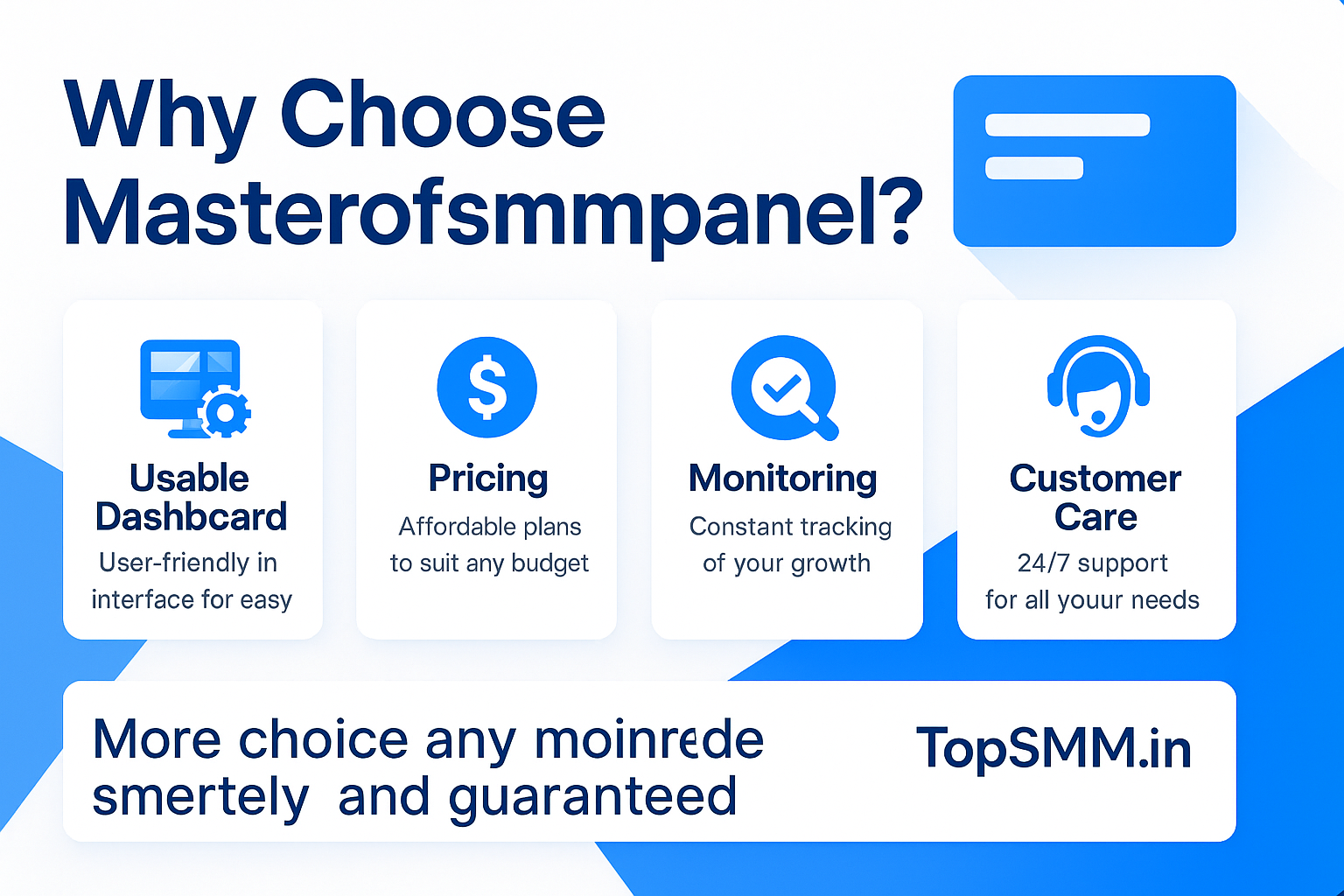 Why Choose Masterofsmmpanel?

Usable Dashbcard
User-friendly in interface for easy

Pricing
Affordable plans to suit any budget

Monitoring
Constant tracking of your growth

Customer Care
24/7 support for all youur needs

More choice any moinrede smertely and guaranteed

TopSMM.in